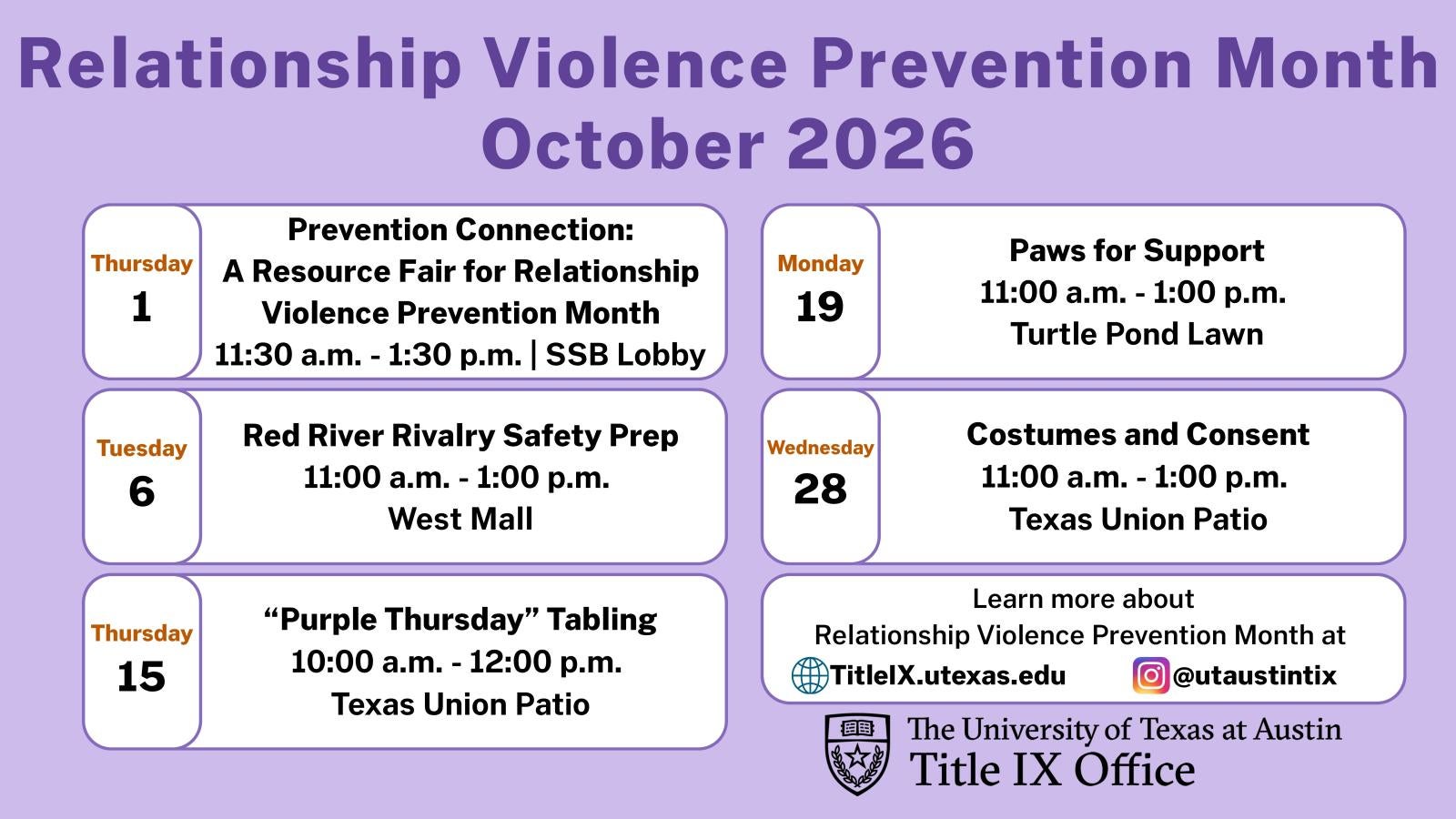 Relationship Violence Prevention Month
October 2026

Thursday
1

Prevention Connection:
A Resource Fair for Relationship Violence Prevention Month
11:30 a.m. - 1:30 p.m. | SSB Lobby

Tuesday
6

Red River Rivalry Safety Prep
11:00 a.m. - 1:00 p.m.
West Mall

Thursday
15

“Purple Thursday” Tabling
10:00 a.m. - 12:00 p.m.
Texas Union Patio

Monday
19

Paws for Support
11:00 a.m. - 1:00 p.m.
Turtle Pond Lawn

Wednesday
28

Costumes and Consent
11:00 a.m. - 1:00 p.m.
Texas Union Patio

Learn more about
Relationship Violence Prevention Month at
TitleIX.utexas.edu @utaustintix

The University of Texas at Austin
Title IX Office